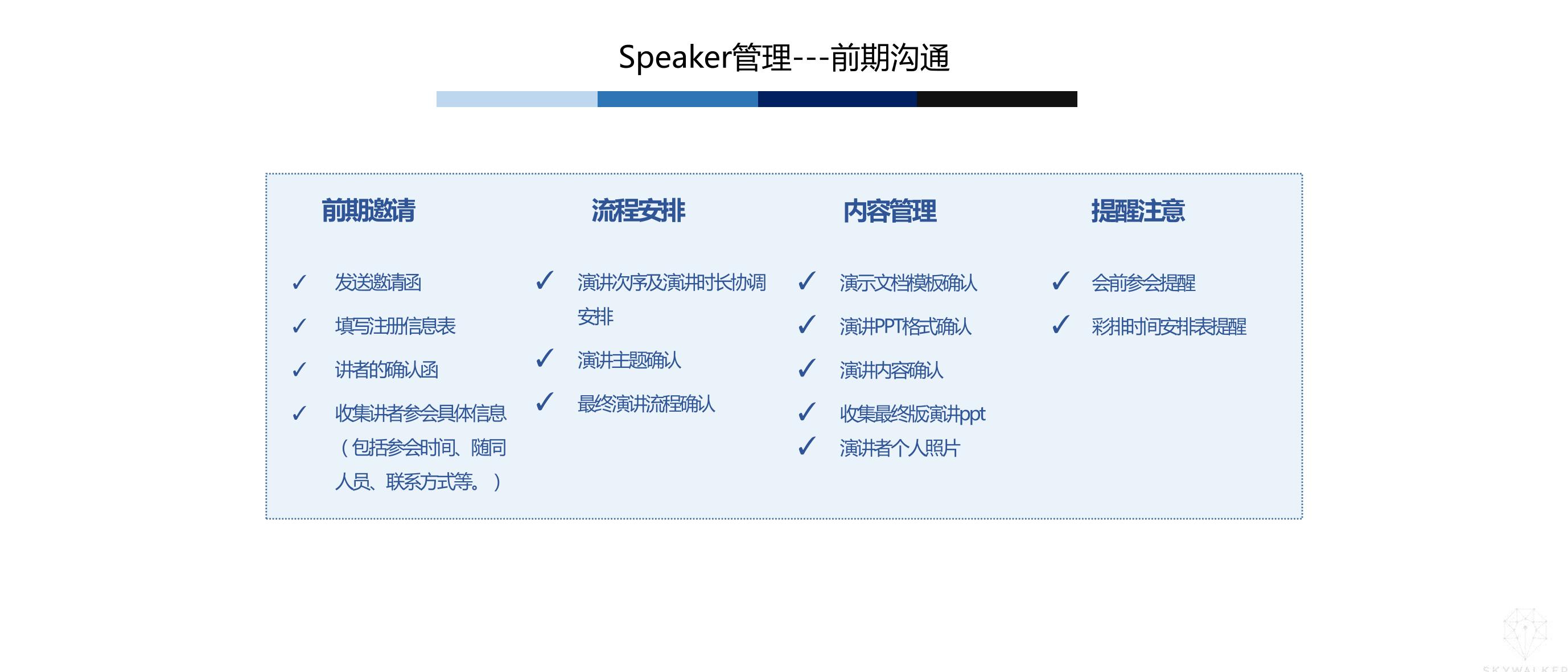 Speaker管理---前期沟通

前期邀请

✓ 发送邀请函
✓ 填写注册信息表
✓ 讲者的确认函
✓ 收集讲者参会具体信息（包括参会时间、随同人员、联系方式等。）

流程安排

✓ 演讲次序及演讲时长协调安排
✓ 演讲主题确认
✓ 最终演讲流程确认

内容管理

✓ 演示文档模板确认
✓ 演讲PPT格式确认
✓ 演讲内容确认
✓ 收集最终版演讲ppt
✓ 演讲者个人照片

提醒注意

✓ 会前参会提醒
✓ 彩排时间安排表提醒

SKYWALKER